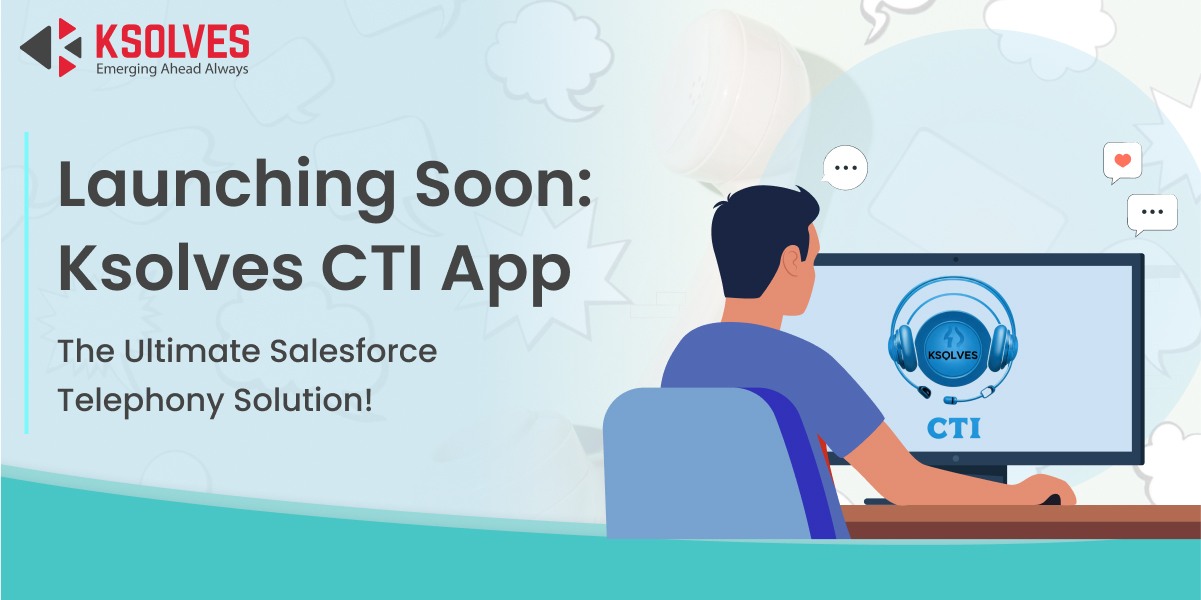 KSOLVES
Emerging Ahead Always

Launching Soon:
Ksolves CTI App

The Ultimate Salesforce Telephony Solution!

KSOLVES

CTI